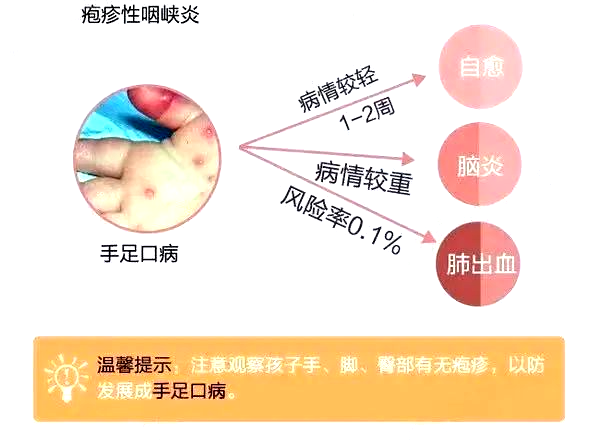 疱疹性咽峡炎

手足口病

病情较轻
1-2周

病情较重

风险率0.1%

自愈

脑炎

肺出血

温馨提示：注意观察孩子手、脚、臀部有无疱疹，以防发展成手足口病。